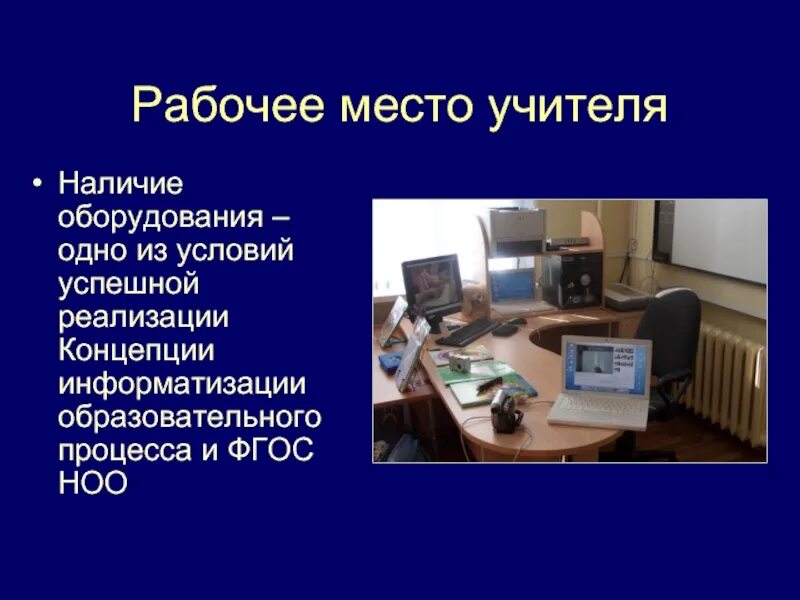 Рабочее место учителя

• Наличие оборудования – одно из условий успешной реализации Концепции информатизации образовательного процесса и ФГОС НОО